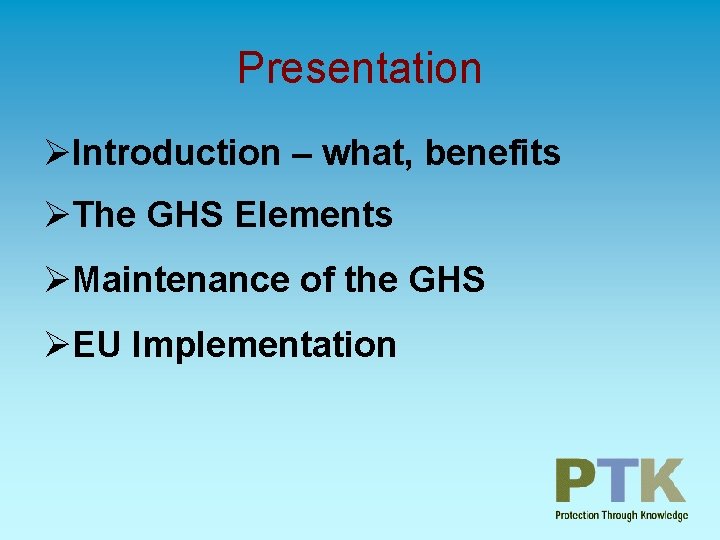 Presentation

➢Introduction – what, benefits

➢The GHS Elements

➢Maintenance of the GHS

➢EU Implementation

PTK
Protection Through Knowledge